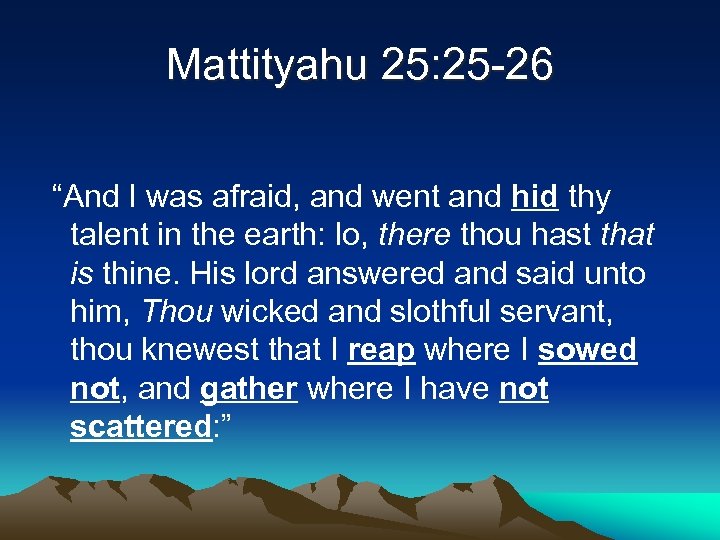 Mattityahu 25:25-26

“And I was afraid, and went and hid thy talent in the earth: lo, there thou hast that is thine. His lord answered and said unto him, Thou wicked and slothful servant, thou knewest that I reap where I sowed not, and gather where I have not scattered:”